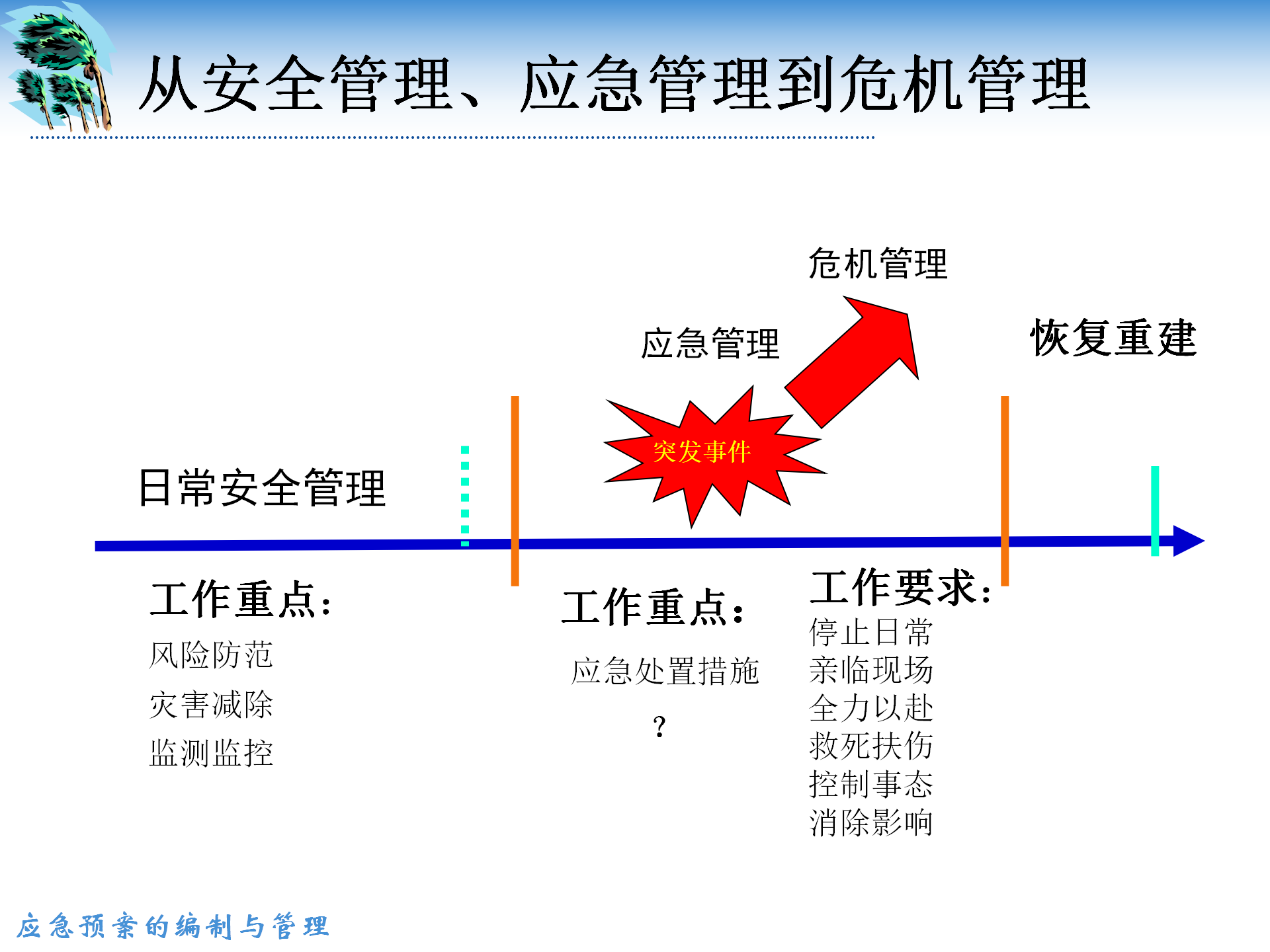 从安全管理、应急管理到危机管理

危机管理

应急管理

恢复重建

突发事件

日常安全管理

工作重点：

风险防范

灾害减除

监测监控

工作重点：

应急处置措施

？

工作要求：

停止日常

亲临现场

全力以赴

救死扶伤

控制事态

消除影响

应急预案的编制与管理